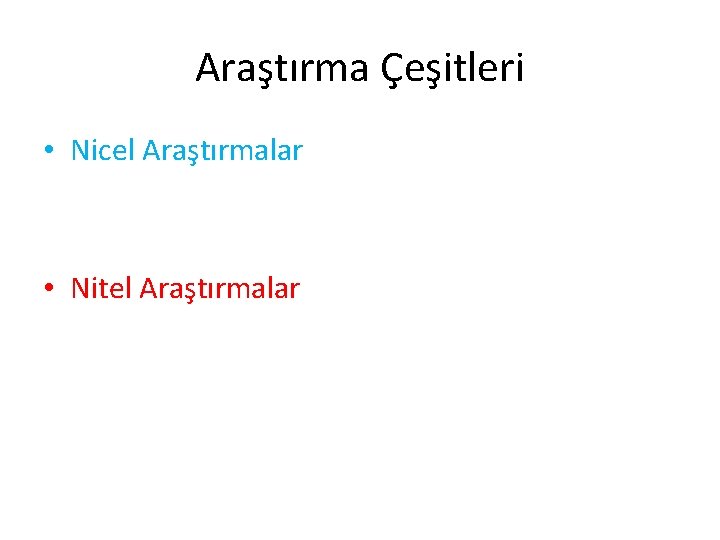 Araştırma Çeşitleri

• Nicel Araştırmalar

• Nitel Araştırmalar